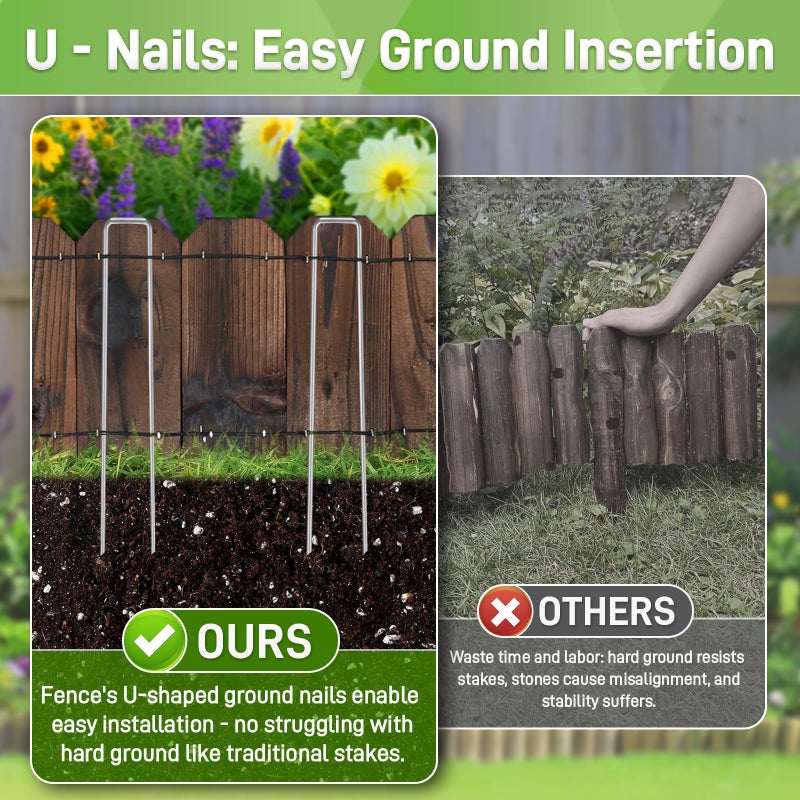 U - Nails: Easy Ground Insertion

OURS

Fence's U-shaped ground nails enable easy installation - no struggling with hard ground like traditional stakes.

OTHERS

Waste time and labor: hard ground resists stakes, stones cause misalignment, and stability suffers.